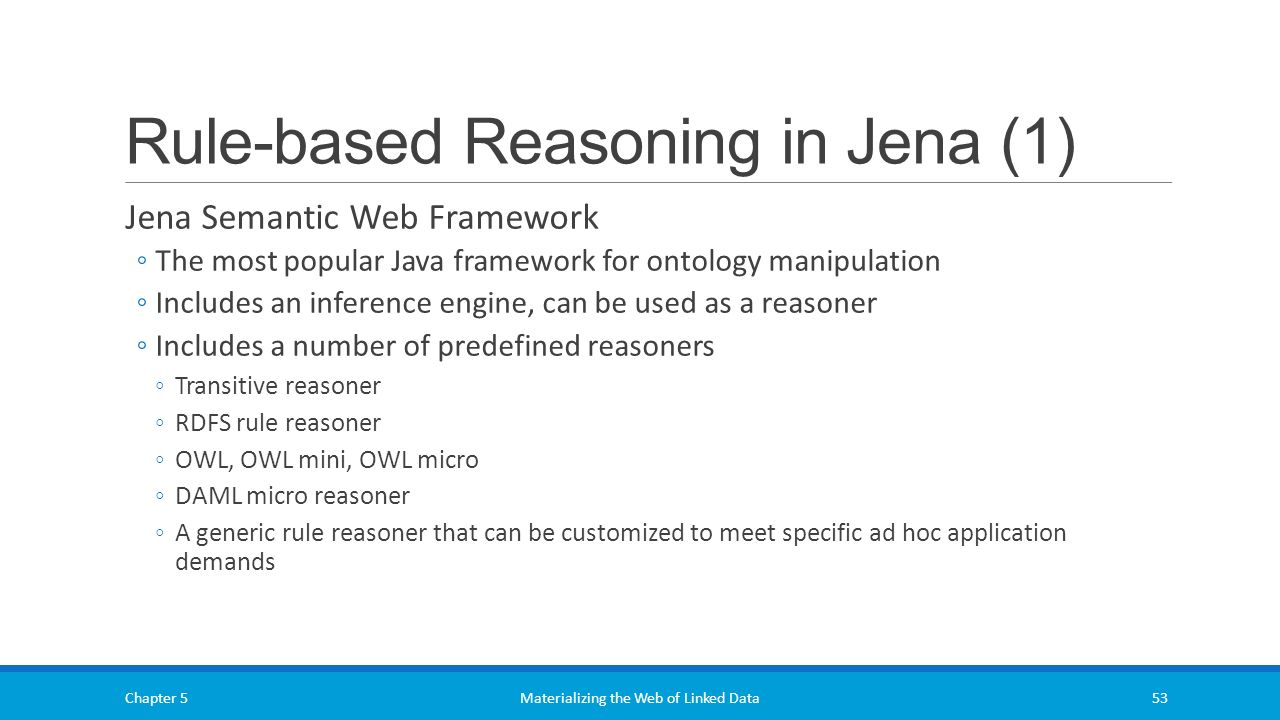 Rule-based Reasoning in Jena (1)

Jena Semantic Web Framework

◦ The most popular Java framework for ontology manipulation

◦ Includes an inference engine, can be used as a reasoner

◦ Includes a number of predefined reasoners

◦ Transitive reasoner

◦ RDFS rule reasoner

◦ OWL, OWL mini, OWL micro

◦ DAML micro reasoner

◦ A generic rule reasoner that can be customized to meet specific ad hoc application demands

Chapter 5

Materializing the Web of Linked Data

53